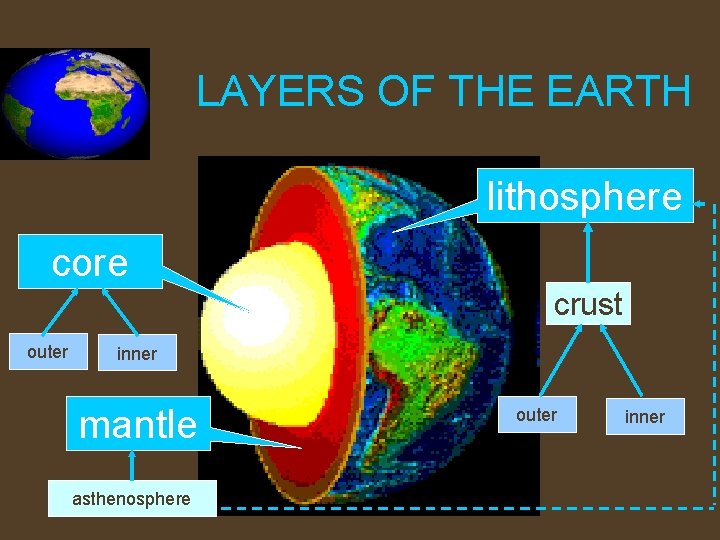 LAYERS OF THE EARTH

lithosphere

core

crust

outer

inner

mantle

outer

inner

asthenosphere